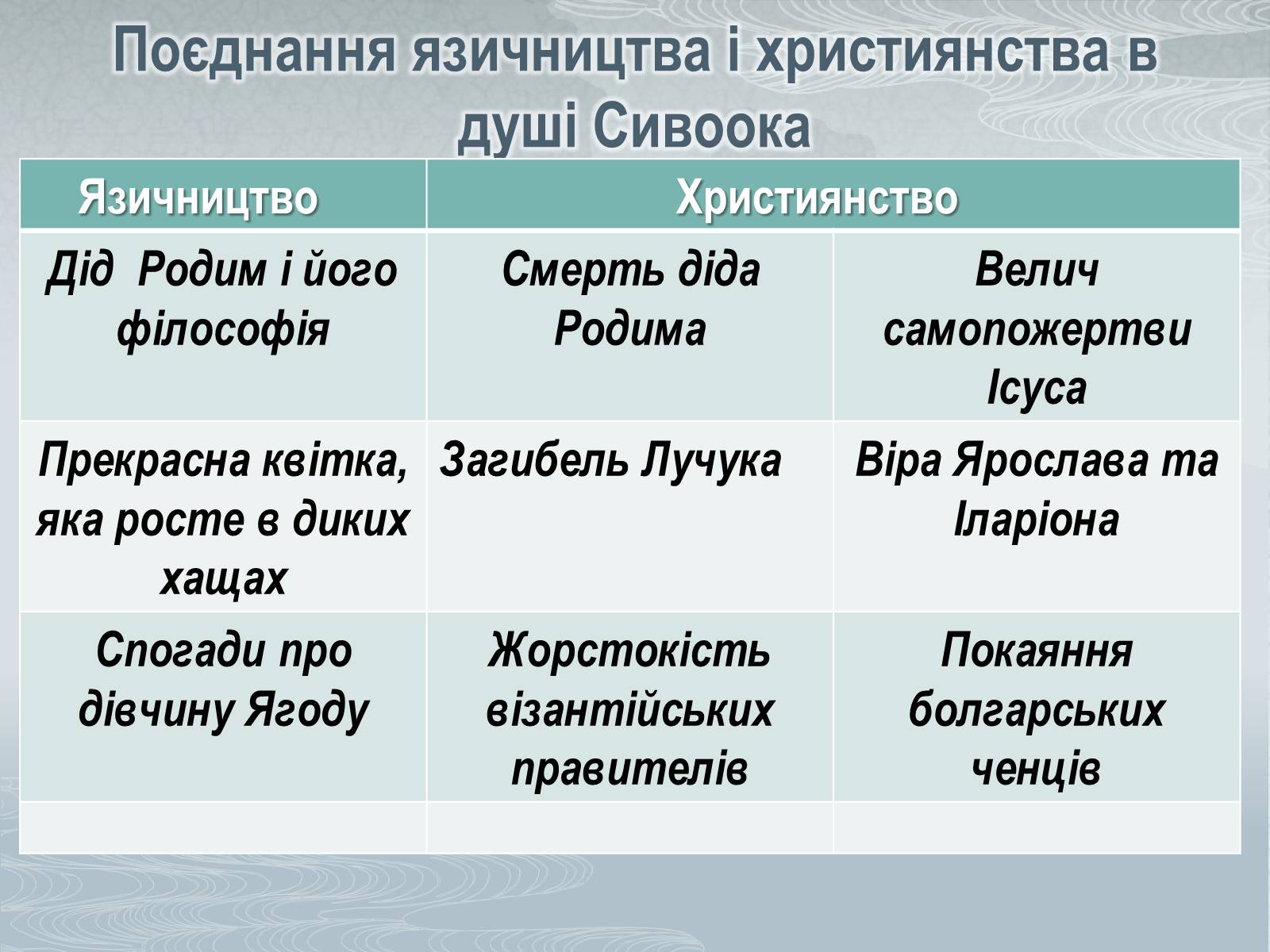 Поєднання язичництва і християнства в душі Сивоока

| Язичництво | Християнство | |
|---|---|---|
| Дід Родим і його філософія | Смерть діда Родима | Велич самопожертви Ісуса |
| Прекрасна квітка, яка росте в диких хащах | Загибель Лучука | Віра Ярослава та Іларіона |
| Спогади про дівчину Ягоду | Жорстокість візантійських правителів | Покаяння болгарських ченців |
| | | |